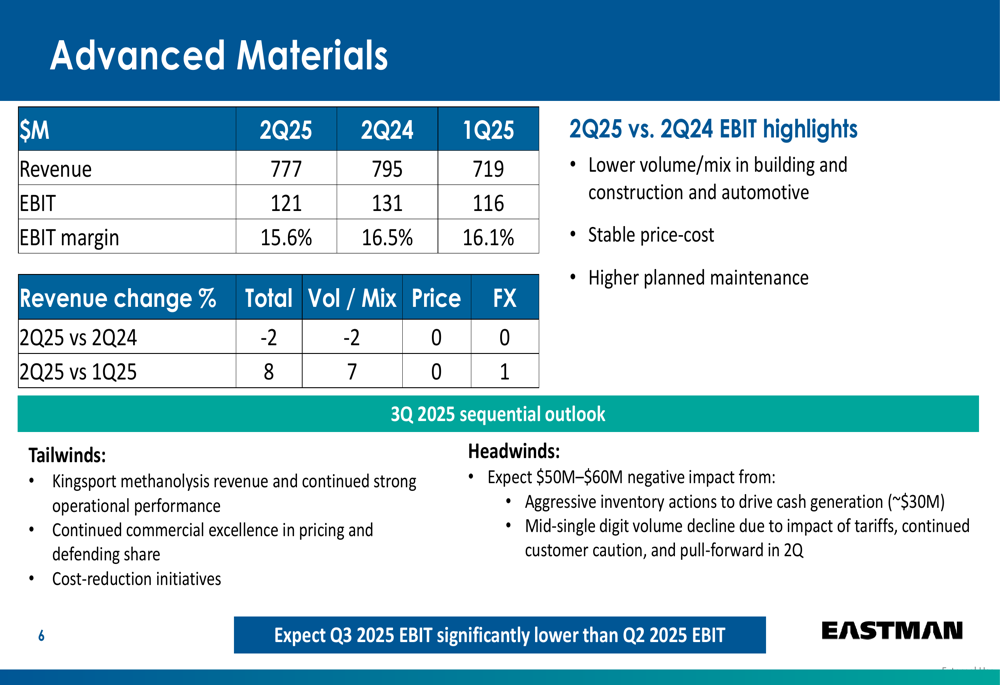 Advanced Materials

| $M | 2Q25 | 2Q24 | 1Q25 |
|---|---|---|---|
| Revenue | 777 | 795 | 719 |
| EBIT | 121 | 131 | 116 |
| EBIT margin | 15.6% | 16.5% | 16.1% |

| Revenue change % | Total | Vol / Mix | Price | FX |
|---|---|---|---|---|
| 2Q25 vs 2Q24 | -2 | -2 | 0 | 0 |
| 2Q25 vs 1Q25 | 8 | 7 | 0 | 1 |

2Q25 vs. 2Q24 EBIT highlights

• Lower volume/mix in building and construction and automotive

• Stable price-cost

• Higher planned maintenance

3Q 2025 sequential outlook

Tailwinds:
• Kingsport methanolysis revenue and continued strong operational performance
• Continued commercial excellence in pricing and defending share
• Cost-reduction initiatives

Headwinds:
• Expect $50M–$60M negative impact from:
• Aggressive inventory actions to drive cash generation (~$30M)
• Mid-single digit volume decline due to impact of tariffs, continued customer caution, and pull-forward in 2Q

6

Expect Q3 2025 EBIT significantly lower than Q2 2025 EBIT

EASTMAN